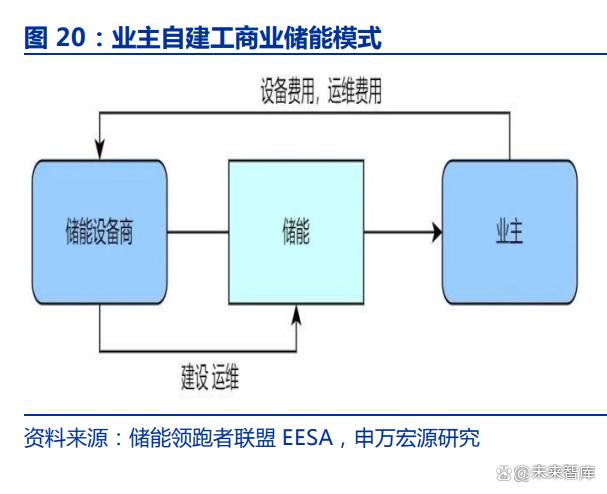 图 20：业主自建工商业储能模式

设备费用，运维费用

储能设备商

储能

业主

建设 运维

资料来源：储能领跑者联盟 EESA，申万宏源研究

@未来智库